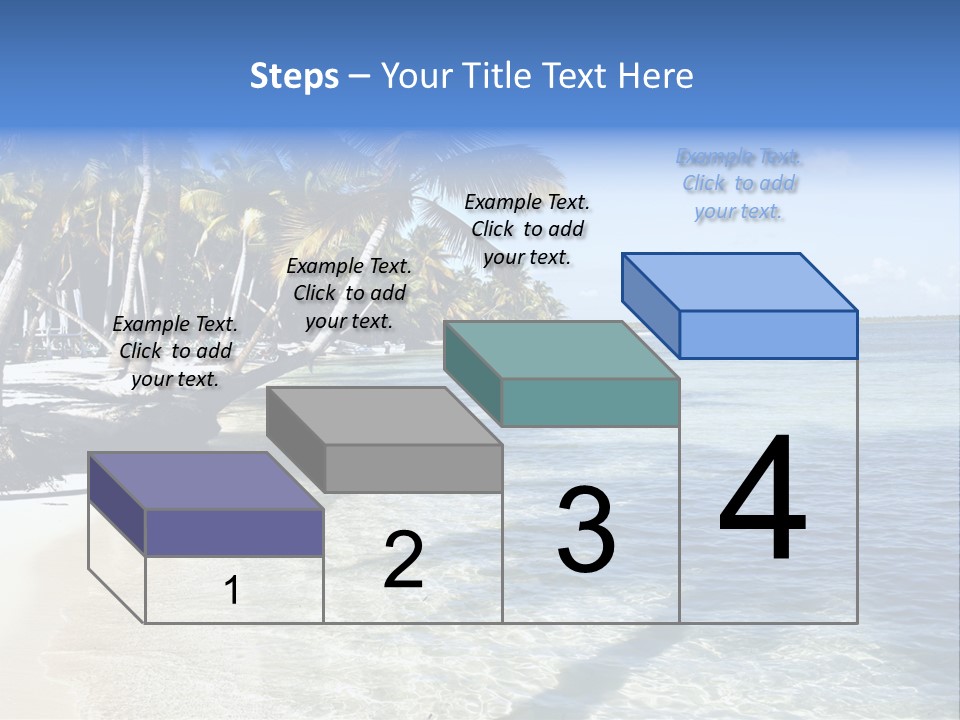 Steps – Your Title Text Here

Example Text. Click to add your text.

Example Text. Click to add your text.

Example Text. Click to add your text.

Example Text. Click to add your text.

1

2

3

4